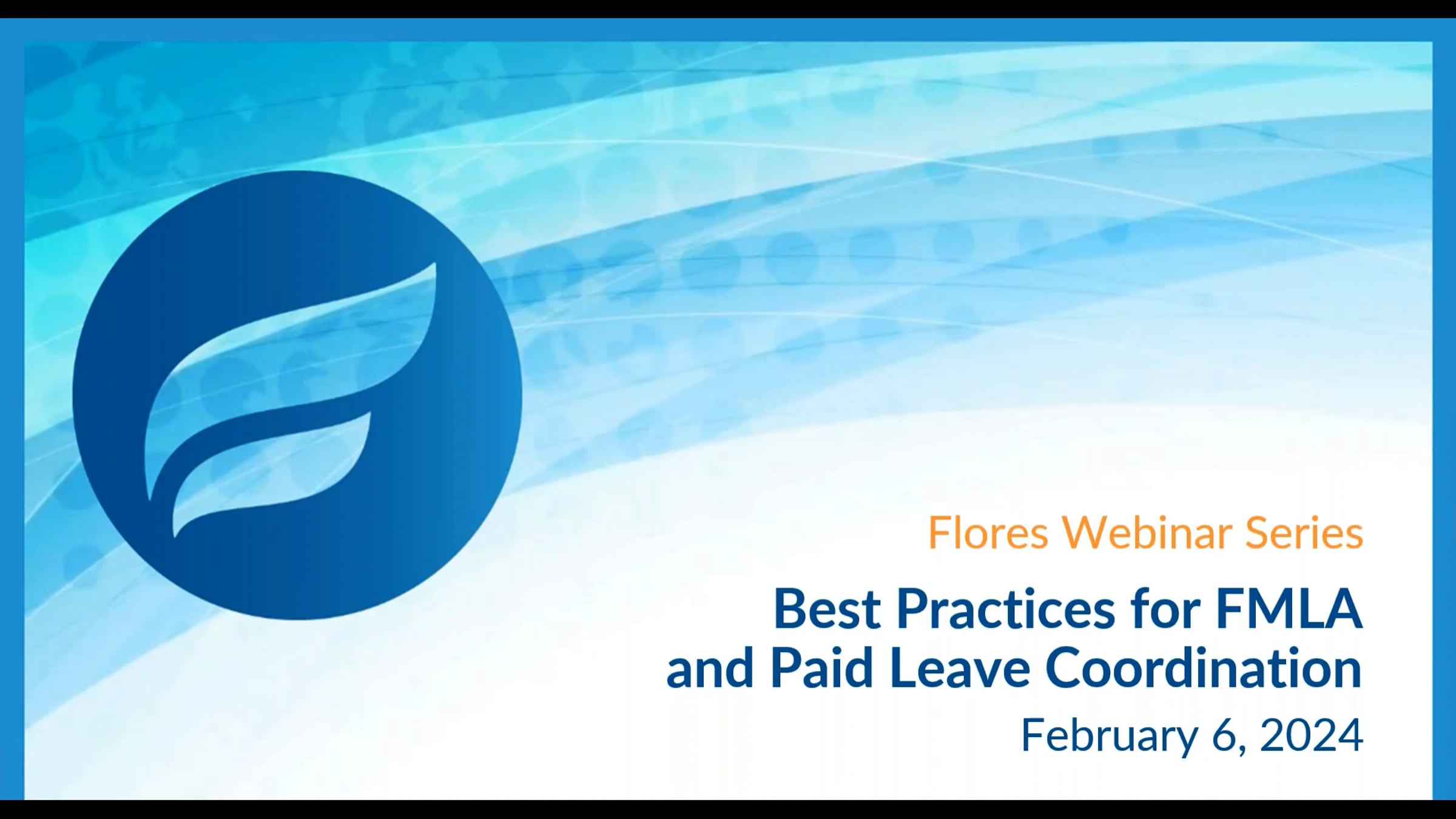 Flores Webinar Series

Best Practices for FMLA and Paid Leave Coordination

February 6, 2024